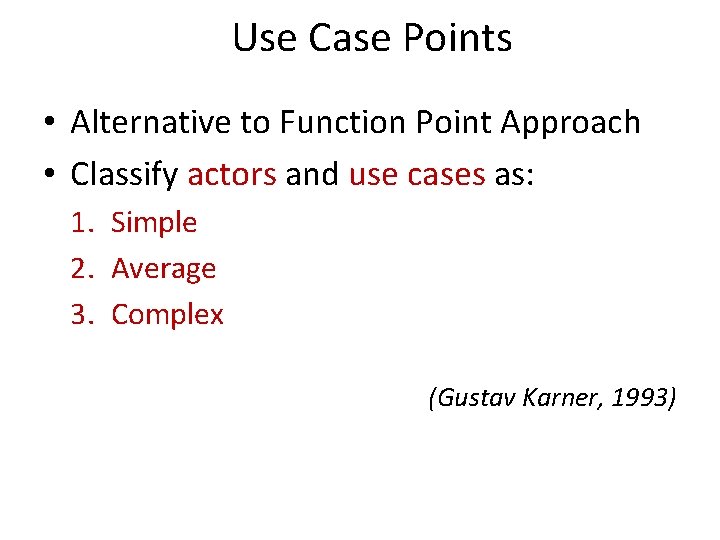 Use Case Points

• Alternative to Function Point Approach
• Classify actors and use cases as:
1. Simple
2. Average
3. Complex

(Gustav Karner, 1993)